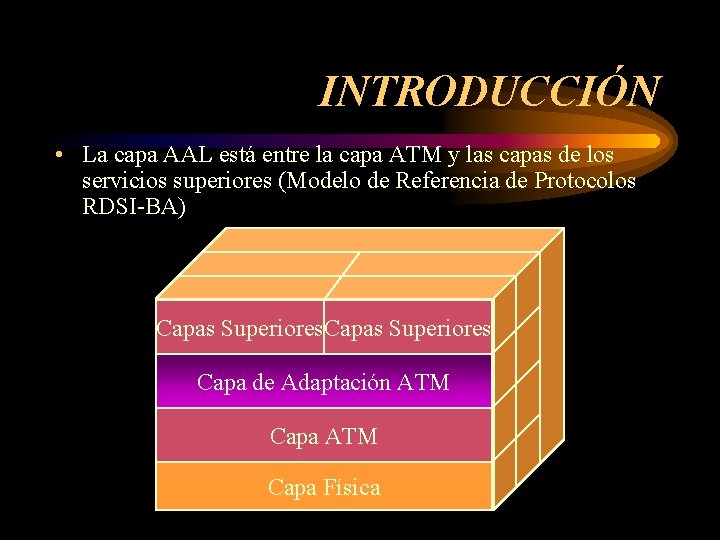 INTRODUCCIÓN

• La capa AAL está entre la capa ATM y las capas de los servicios superiores (Modelo de Referencia de Protocolos RDSI-BA)

Capas Superiores
Capas Superiores
Capa de Adaptación ATM
Capa ATM
Capa Física